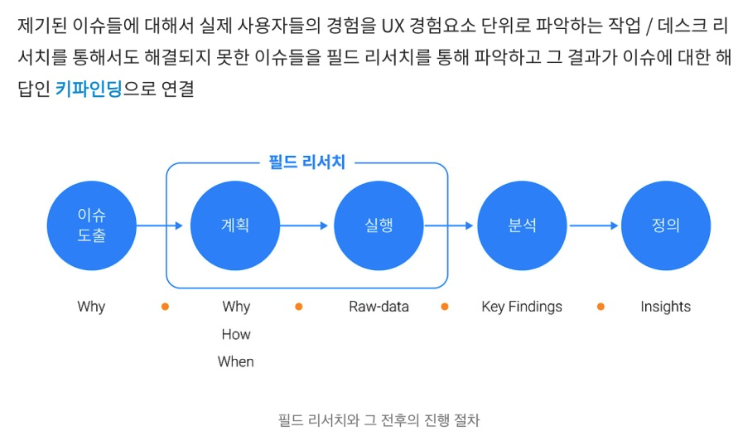 제기된 이슈들에 대해서 실제 사용자들의 경험을 UX 경험요소 단위로 파악하는 작업 / 데스크 리서치를 통해서도 해결되지 못한 이슈들을 필드 리서치를 통해 파악하고 그 결과가 이슈에 대한 해답인 키파인딩으로 연결

필드 리서치

이슈 도출

계획

실행

분석

정의

Why

Why
How
When

Raw-data

Key Findings

Insights

필드 리서치와 그 전후의 진행 절차